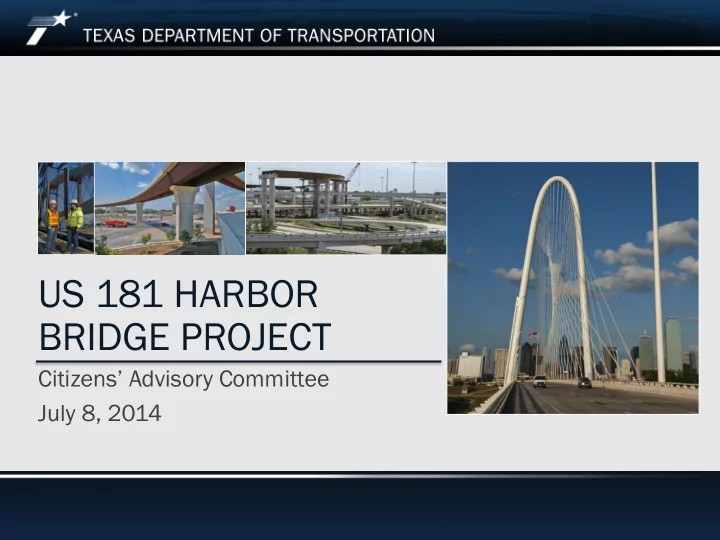 TEXAS DEPARTMENT OF TRANSPORTATION

US 181 HARBOR BRIDGE PROJECT

Citizens' Advisory Committee

July 8, 2014